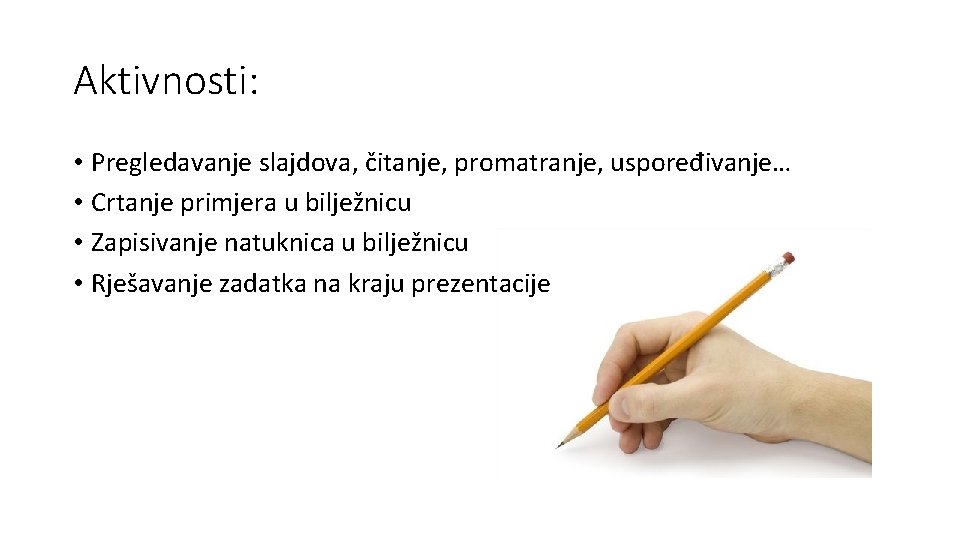 Aktivnosti:

• Pregledavanje slajdova, čitanje, promatranje, uspoređivanje…
• Crtanje primjera u bilježnicu
• Zapisivanje natuknica u bilježnicu
• Rješavanje zadatka na kraju prezentacije